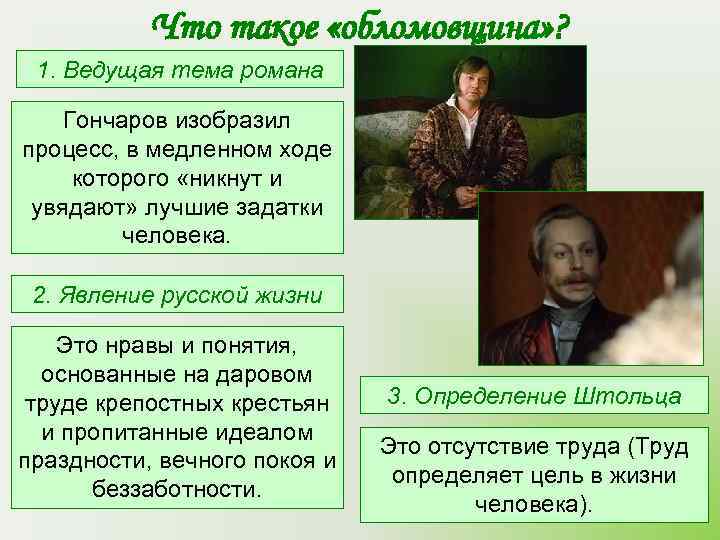 Что такое «обломовщина»?

1. Ведущая тема романа

Гончаров изобразил процесс, в медленном ходе которого «никнут и увядают» лучшие задатки человека.

2. Явление русской жизни

Это нравы и понятия, основанные на даровом труде крепостных крестьян и пропитанные идеалом праздности, вечного покоя и беззаботности.

3. Определение Штольца

Это отсутствие труда (Труд определяет цель в жизни человека).